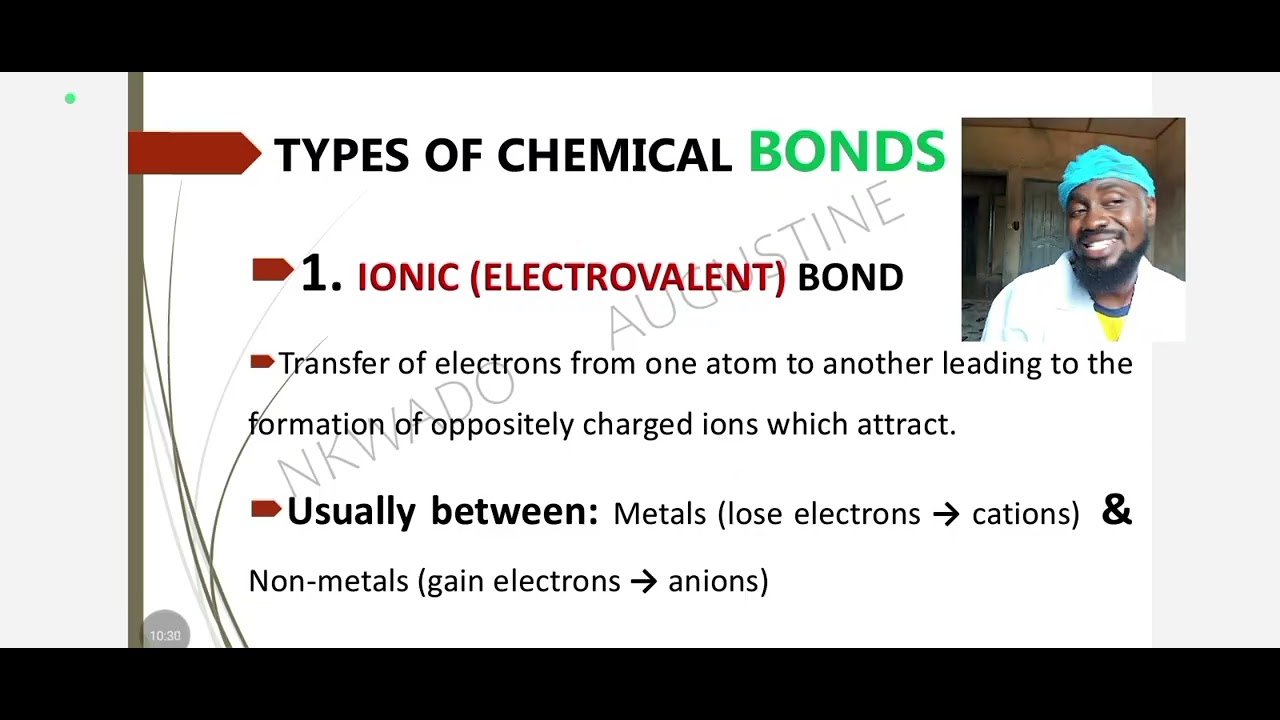 TYPES OF CHEMICAL BONDS

1. IONIC (ELECTROVALENT) BOND

Transfer of electrons from one atom to another leading to the formation of oppositely charged ions which attract.

Usually between: Metals (lose electrons → cations) & Non-metals (gain electrons → anions)

NKWADO AUGUSTINE

10:30